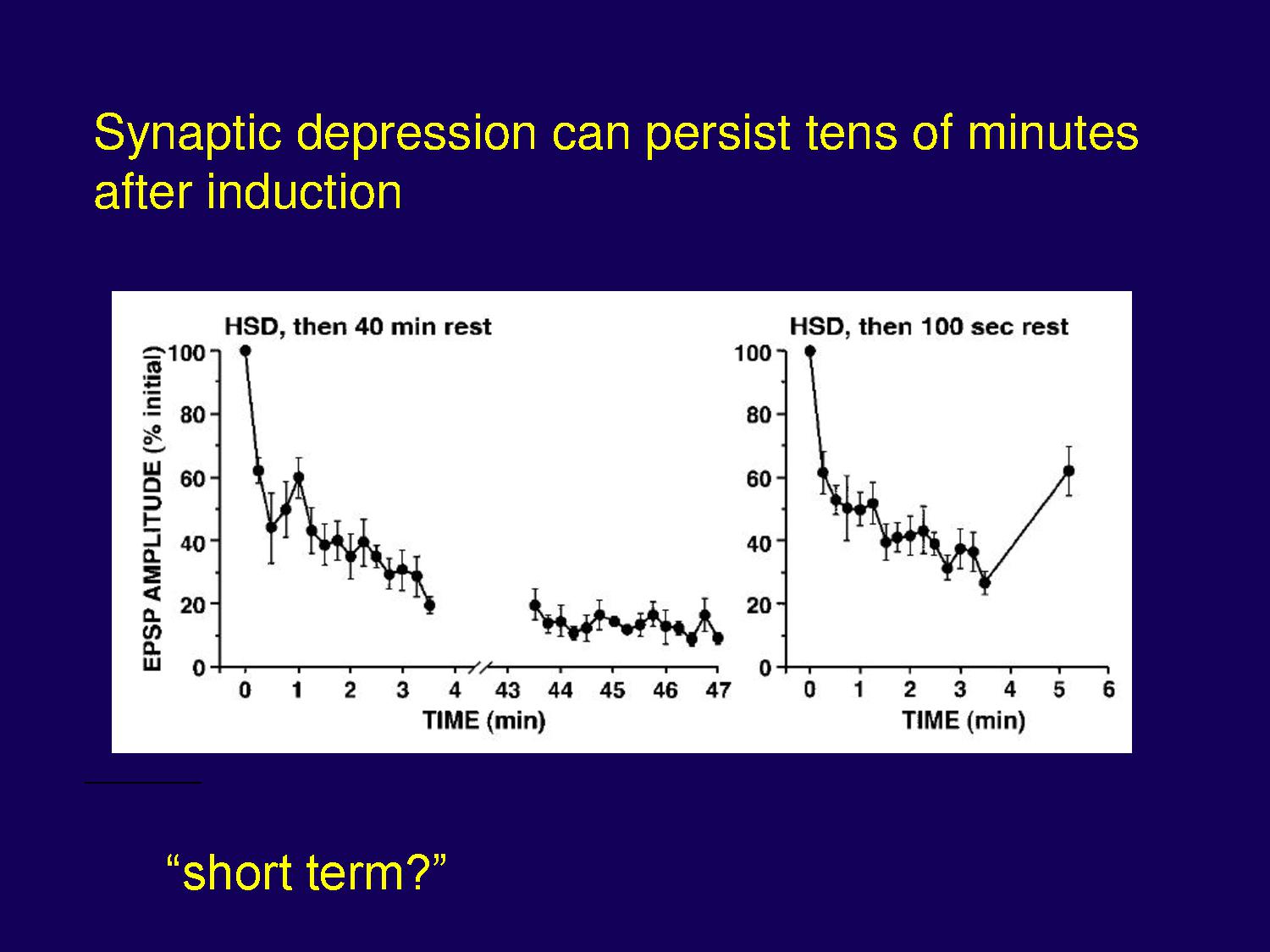 Synaptic depression can persist tens of minutes after induction

HSD, then 40 min rest

EPSP AMPLITUDE (% initial)

100
80
60
40
20
0

0 1 2 3 4 43 44 45 46 47

TIME (min)

HSD, then 100 sec rest

100
80
60
40
20
0

0 1 2 3 4 5 6

TIME (min)

“short term?”